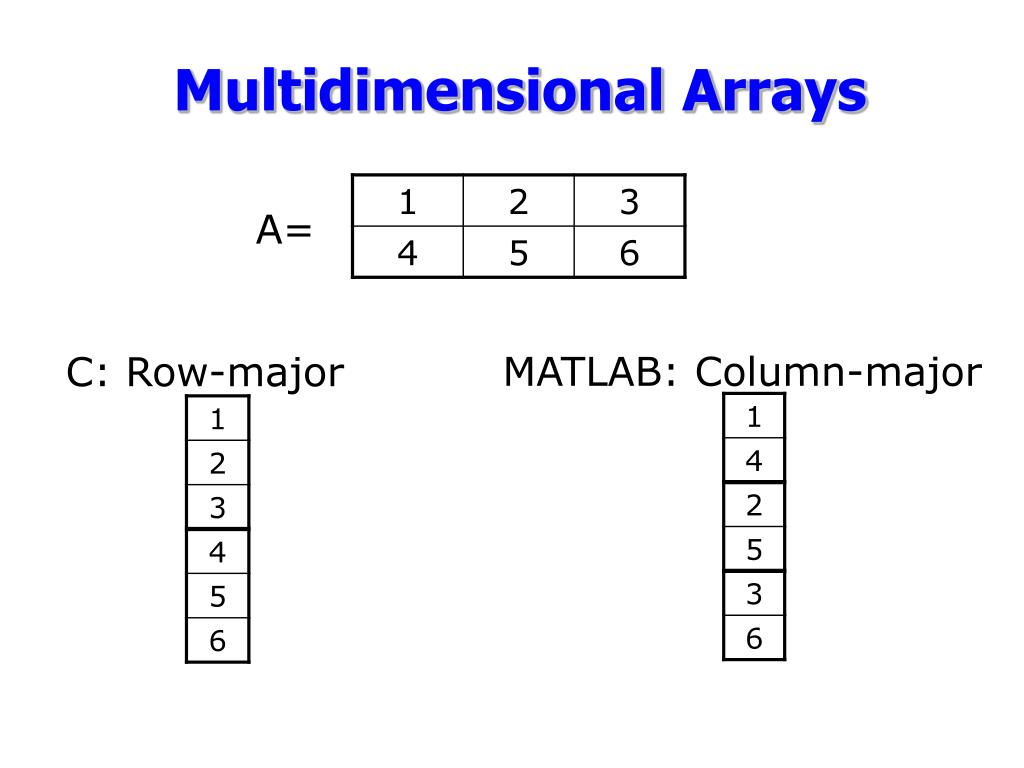 Multidimensional Arrays

A=

| 1 | 2 | 3 |
|---|---|---|
| 4 | 5 | 6 |

C: Row-major

| 1 |
|---|
| 2 |
| 3 |
| 4 |
| 5 |
| 6 |

MATLAB: Column-major

| 1 |
|---|
| 4 |
| 2 |
| 5 |
| 3 |
| 6 |